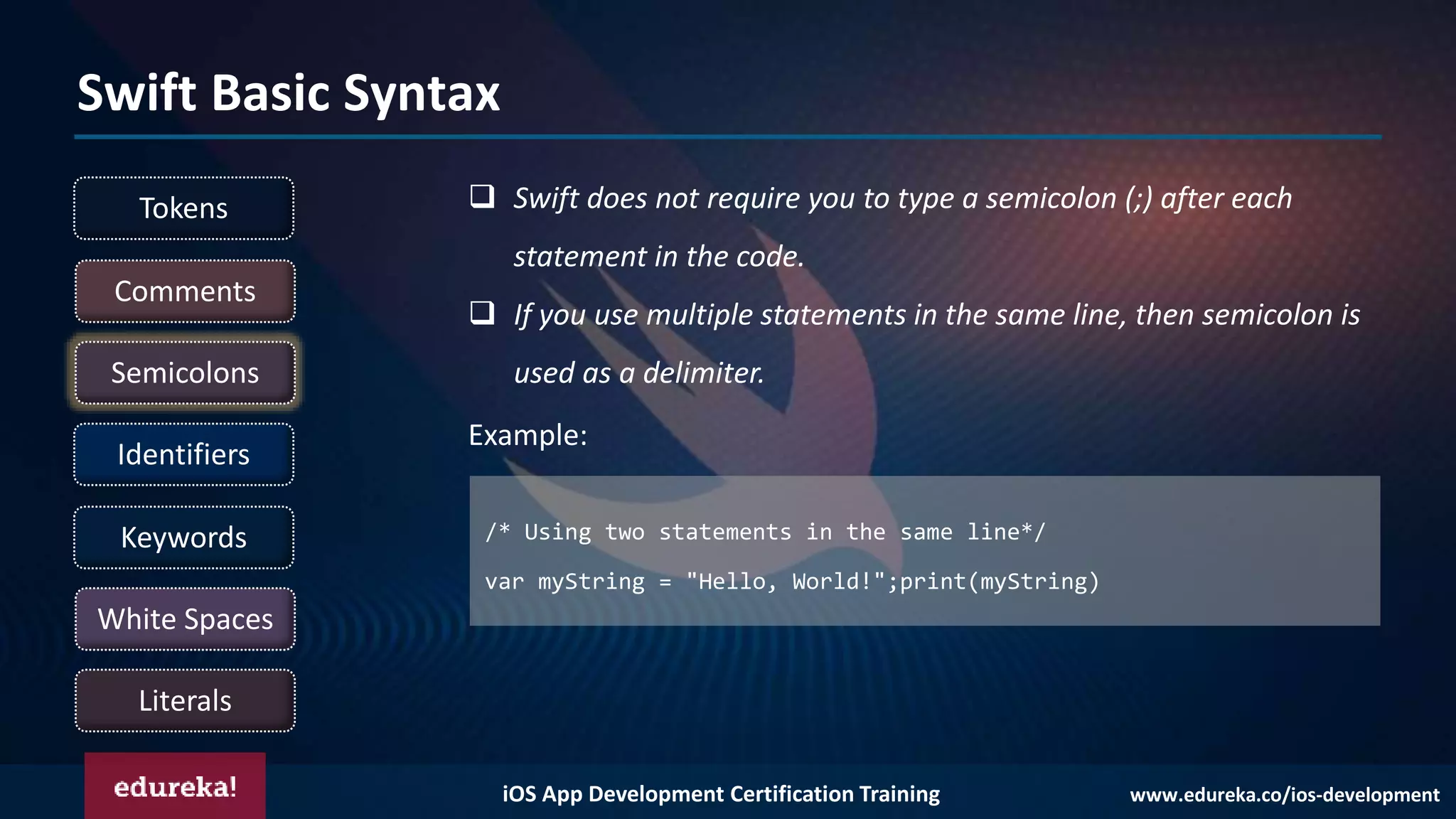 Swift Basic Syntax

Tokens

Comments

Semicolons

Identifiers

Keywords

White Spaces

Literals

❑ Swift does not require you to type a semicolon (;) after each statement in the code.

❑ If you use multiple statements in the same line, then semicolon is used as a delimiter.

Example:

/* Using two statements in the same line*/
var myString = "Hello, World!";print(myString)

edureka!

iOS App Development Certification Training

www.edureka.co/ios-development